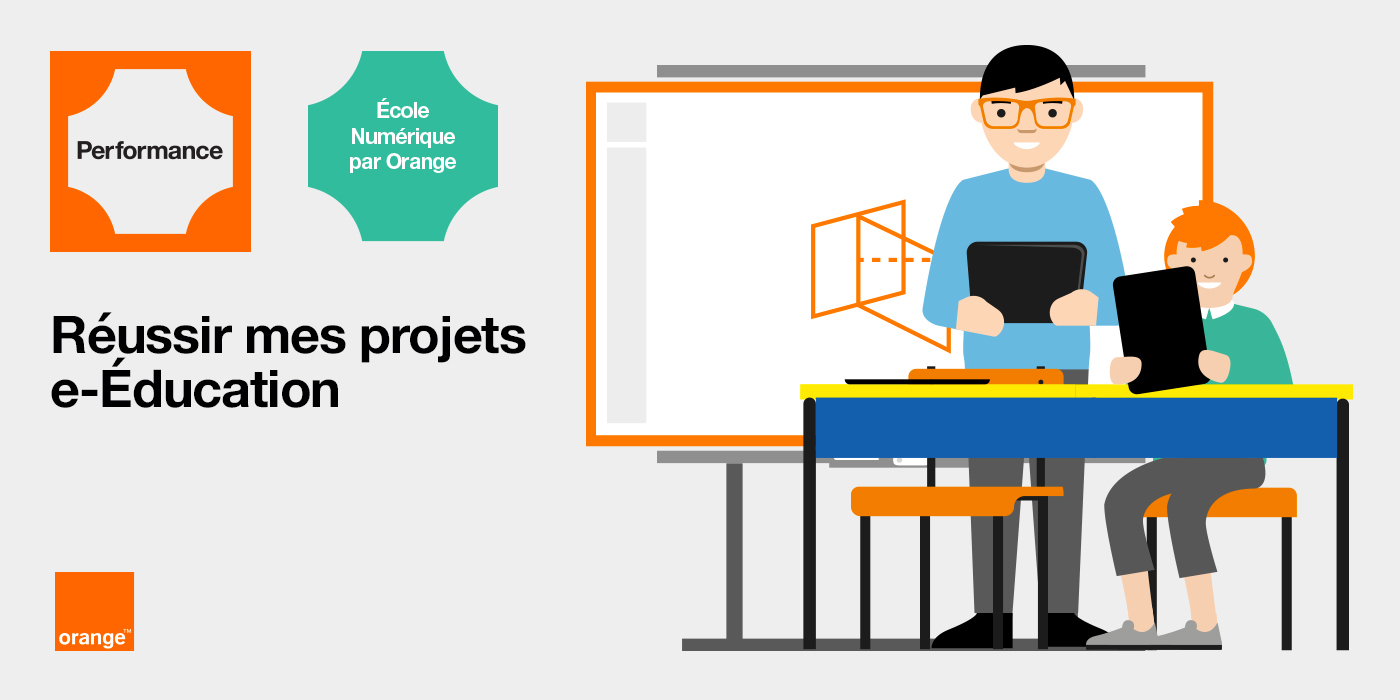 Performance

École Numérique par Orange

Réussir mes projets e-Éducation

orange™